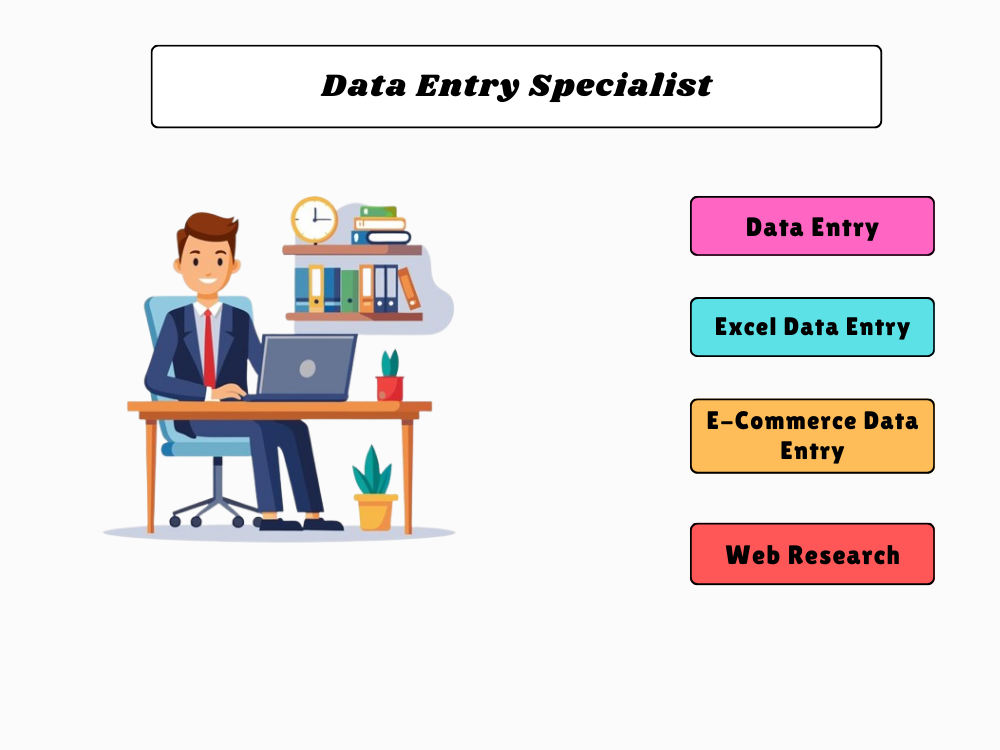 Data Entry Specialist

Data Entry

Excel Data Entry

E-Commerce Data Entry

Web Research